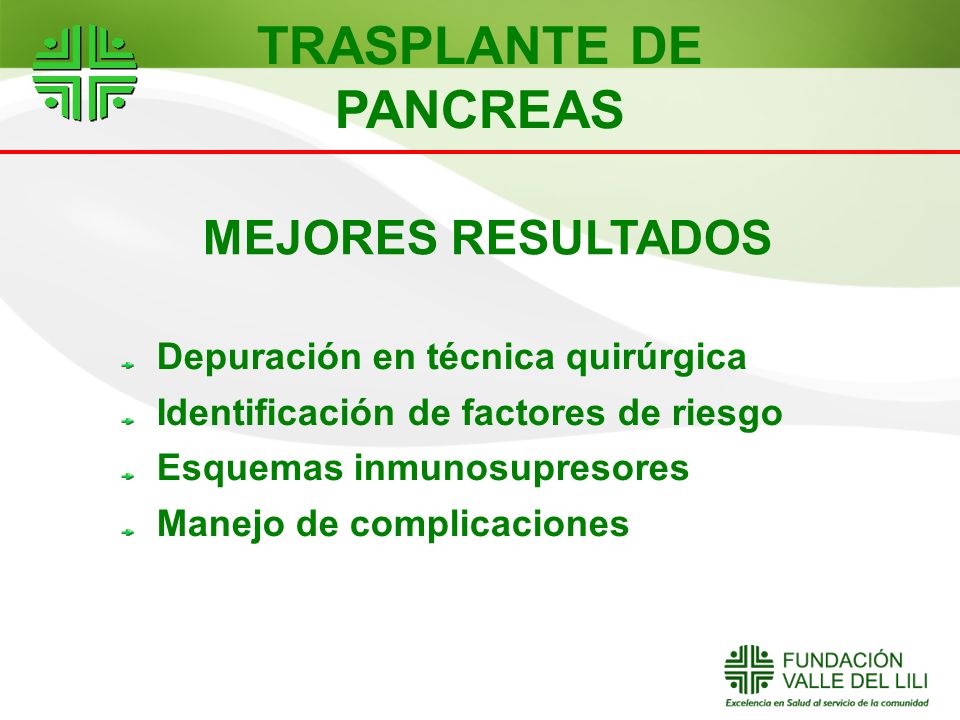 TRASPLANTE DE PANCREAS

MEJORES RESULTADOS

Depuración en técnica quirúrgica
Identificación de factores de riesgo
Esquemas inmunosupresores
Manejo de complicaciones

FUNDACIÓN VALLE DEL LILI
Excelencia en Salud al servicio de la comunidad